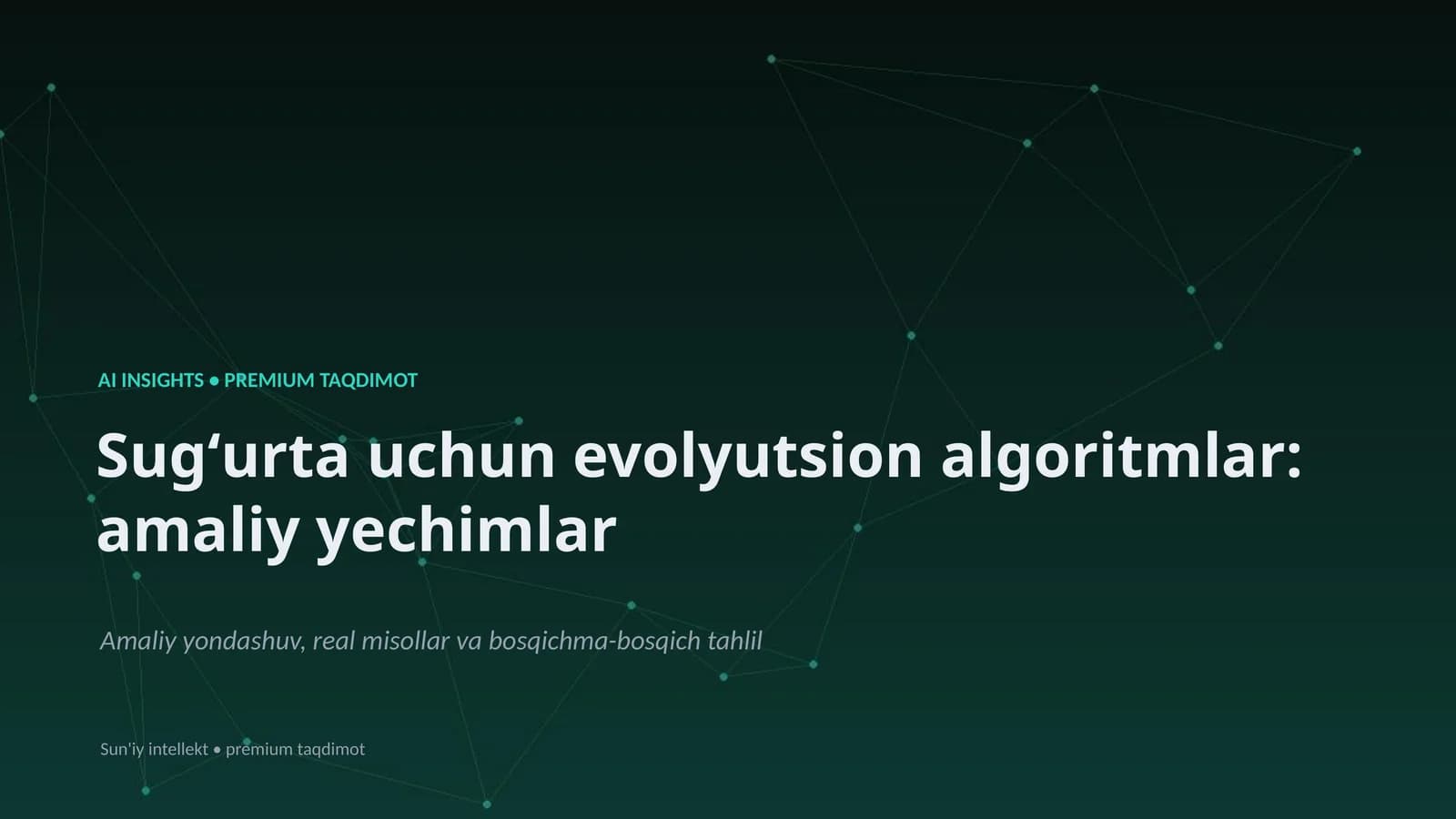 AI INSIGHTS • PREMIUM TAQDIMOT

Sug‘urta uchun evolyutsion algoritmlar: amaliy yechimlar

Amaliy yondashuv, real misollar va bosqichma-bosqich tahlil

Sun'iy intellekt • premium taqdimot